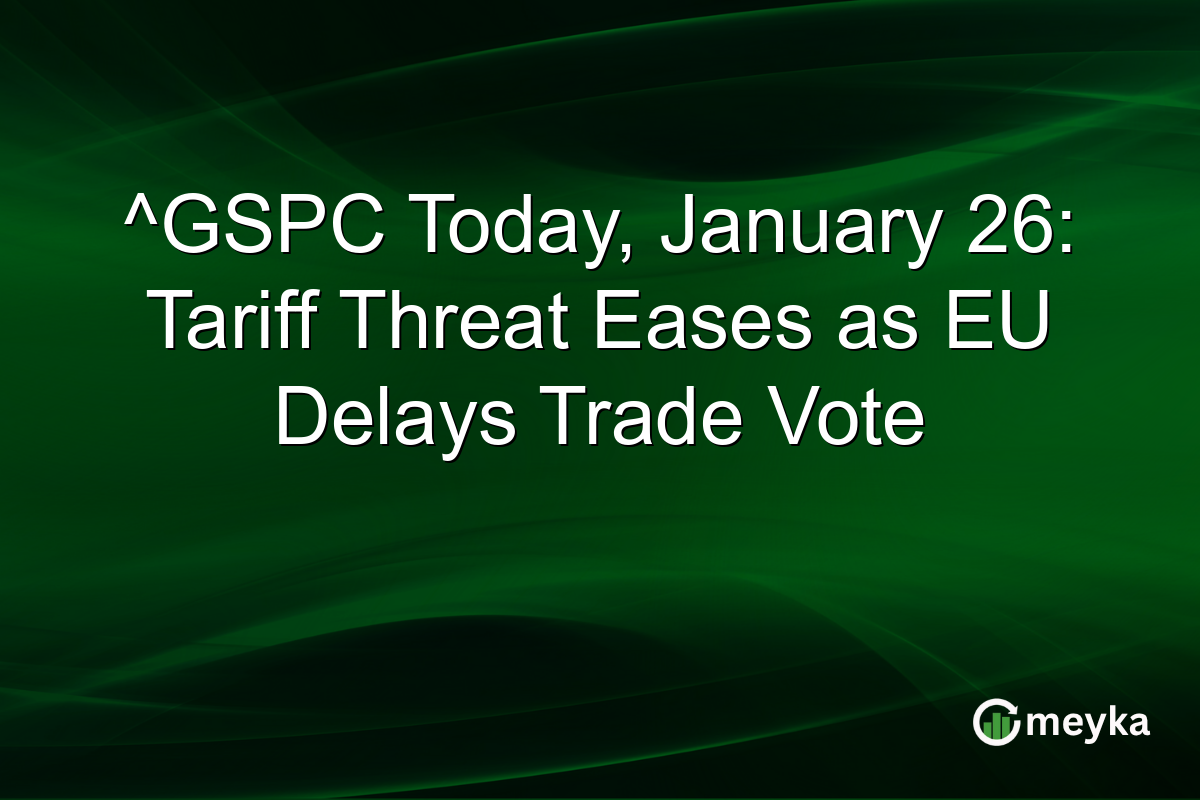 ^GSPC Today, January 26: Tariff Threat Eases as EU Delays Trade Vote

meyka